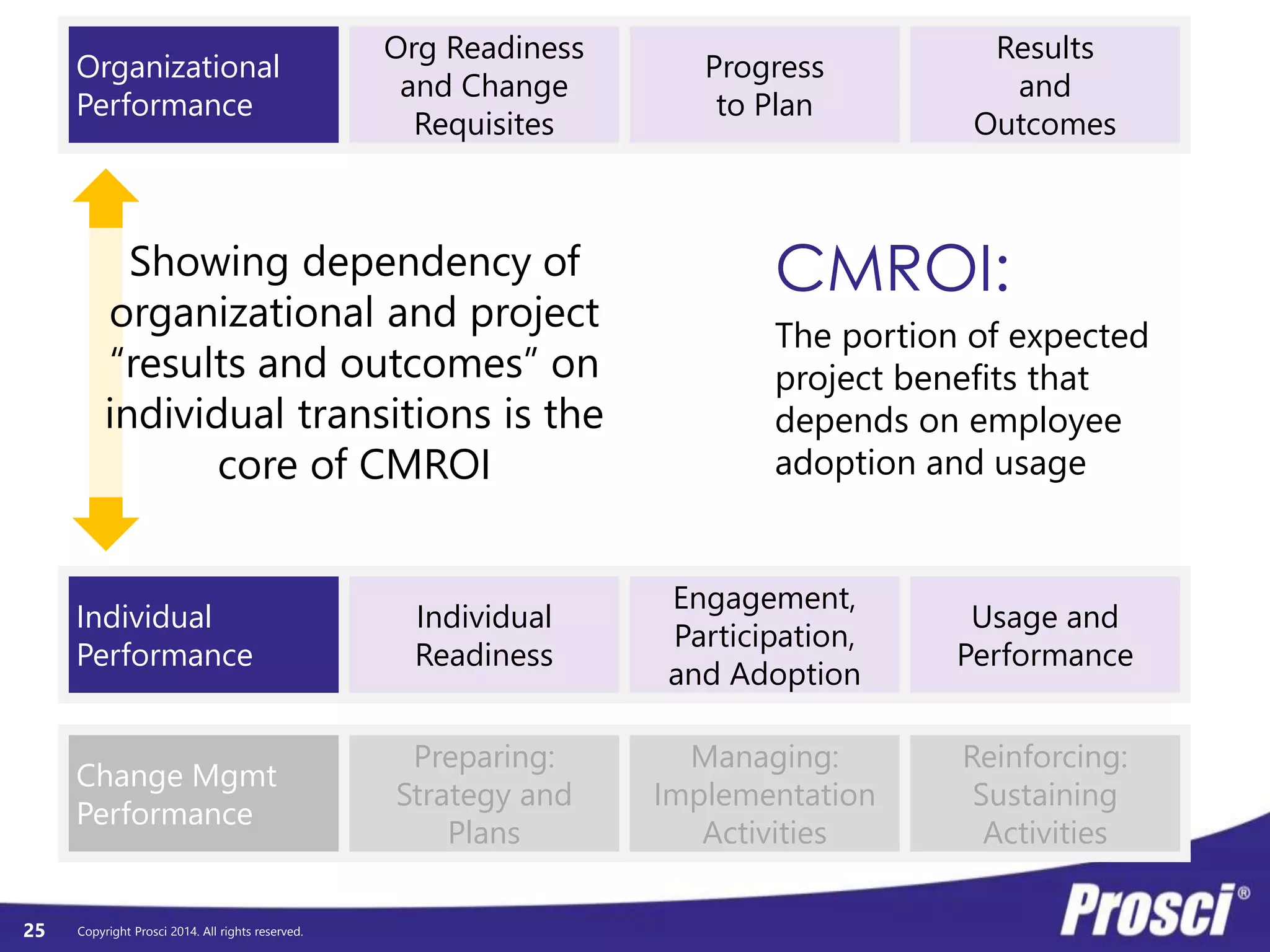 Organizational Performance

Org Readiness and Change Requisites

Progress to Plan

Results and Outcomes

Showing dependency of organizational and project “results and outcomes” on individual transitions is the core of CMROI

CMROI:

The portion of expected project benefits that depends on employee adoption and usage

Individual Performance

Individual Readiness

Engagement, Participation, and Adoption

Usage and Performance

Change Mgmt Performance

Preparing: Strategy and Plans

Managing: Implementation Activities

Reinforcing: Sustaining Activities

25

Copyright Prosci 2014. All rights reserved.

Prosci®